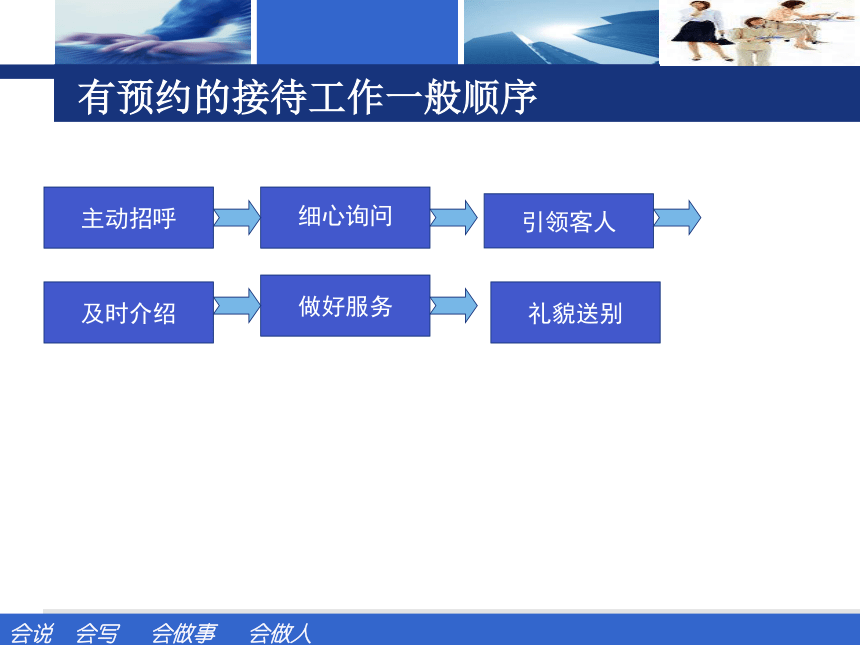 有预约的接待工作一般顺序

主动招呼

细心询问

引领客人

及时介绍

做好服务

礼貌送别

会说 会写 会做事 会做人